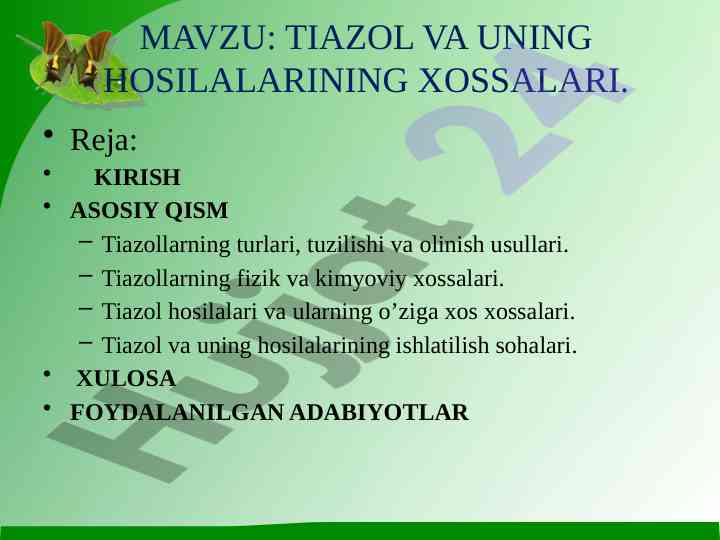 MAVZU: TIAZOL VA UNING HOSILALARINING XOSSALARI.

• Reja:
• KIRISH
• ASOSIY QISM
– Tiazollarning turlari, tuzilishi va olinish usullari.
– Tiazollarning fizik va kimyoviy xossalari.
– Tiazol hosilalari va ularning o’ziga xos xossalari.
– Tiazol va uning hosilalarining ishlatilish sohalari.
• XULOSA
• FOYDALANILGAN ADABIYOTLAR

Hujjat 24